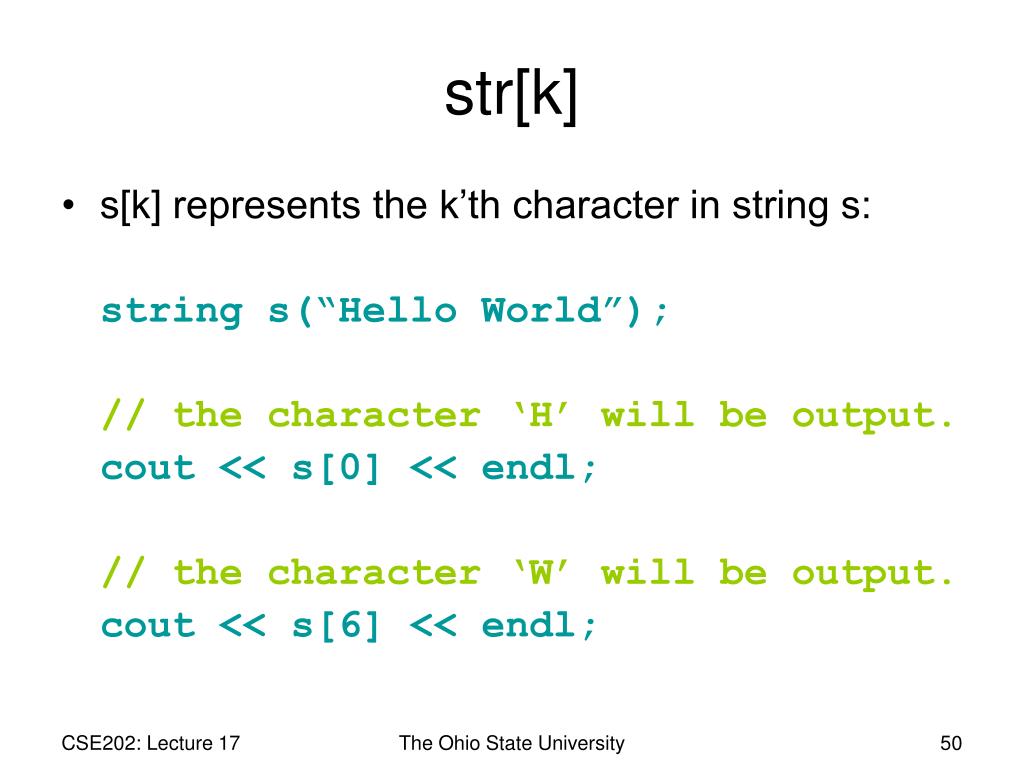 str[k]

• s[k] represents the k’th character in string s:

string s(“Hello World”);

// the character ‘H’ will be output.
cout << s[0] << endl;

// the character ‘W’ will be output.
cout << s[6] << endl;

CSE202: Lecture 17

The Ohio State University

50